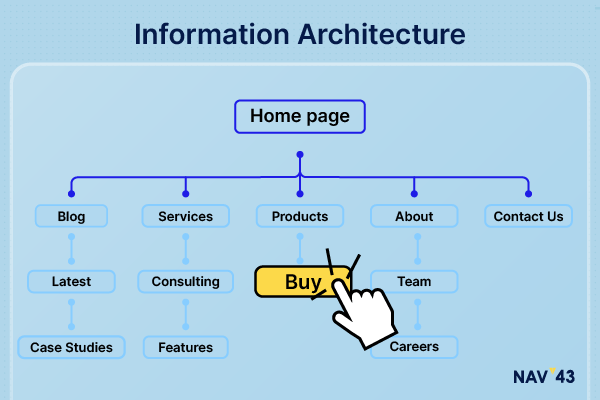 Information Architecture

Home page

Blog
Services
Products
About
Contact Us

Latest
Consulting
Buy
Team

Case Studies
Features
Careers

NAV 43